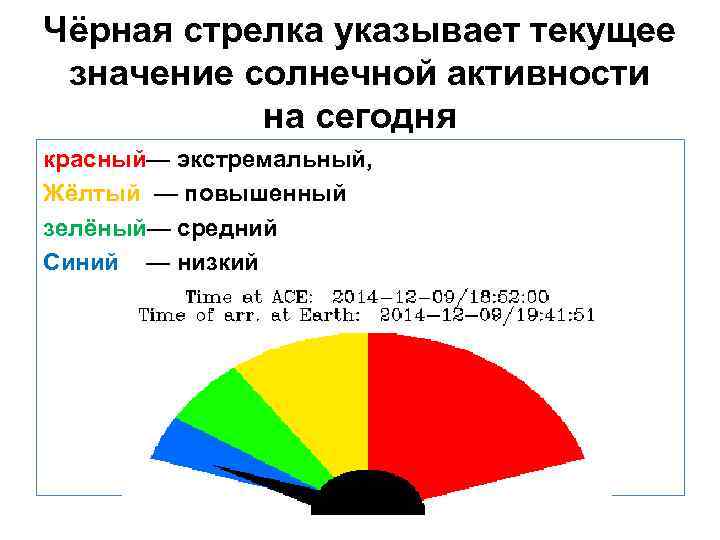 Чёрная стрелка указывает текущее значение солнечной активности на сегодня

красный— экстремальный,
Жёлтый — повышенный
зелёный— средний
Синий — низкий

Time at ACE: 2014-12-09/18:52:00
Time of arr. at Earth: 2014-12-09/19:41:51